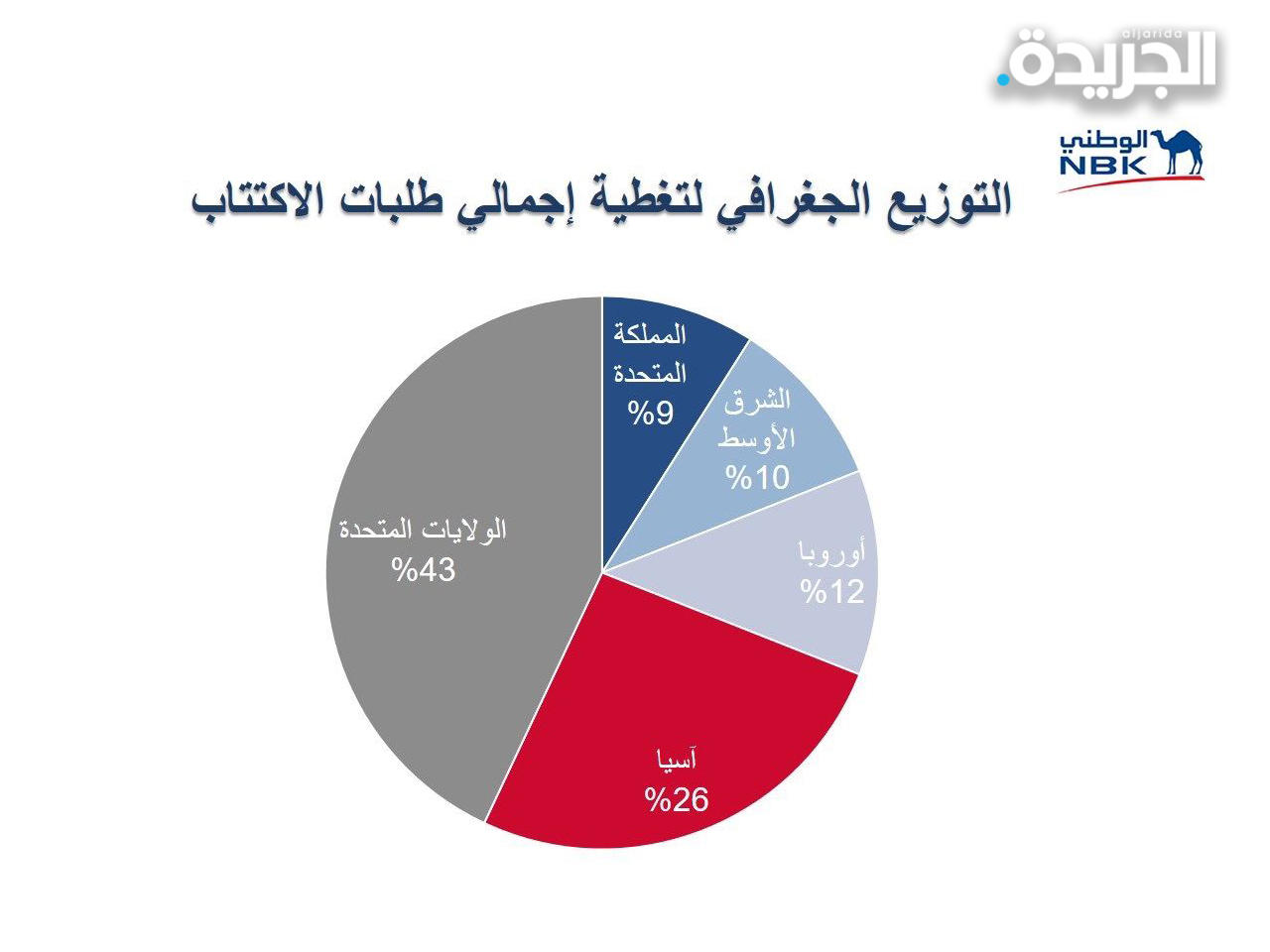 aljarida
الجريدة.

الوطني
NBK

التوزيع الجغرافي لتغطية إجمالي طلبات الاكتتاب

المملكة المتحدة
%9

الشرق الأوسط
%10

أوروبا
%12

آسيا
%26

الولايات المتحدة
%43